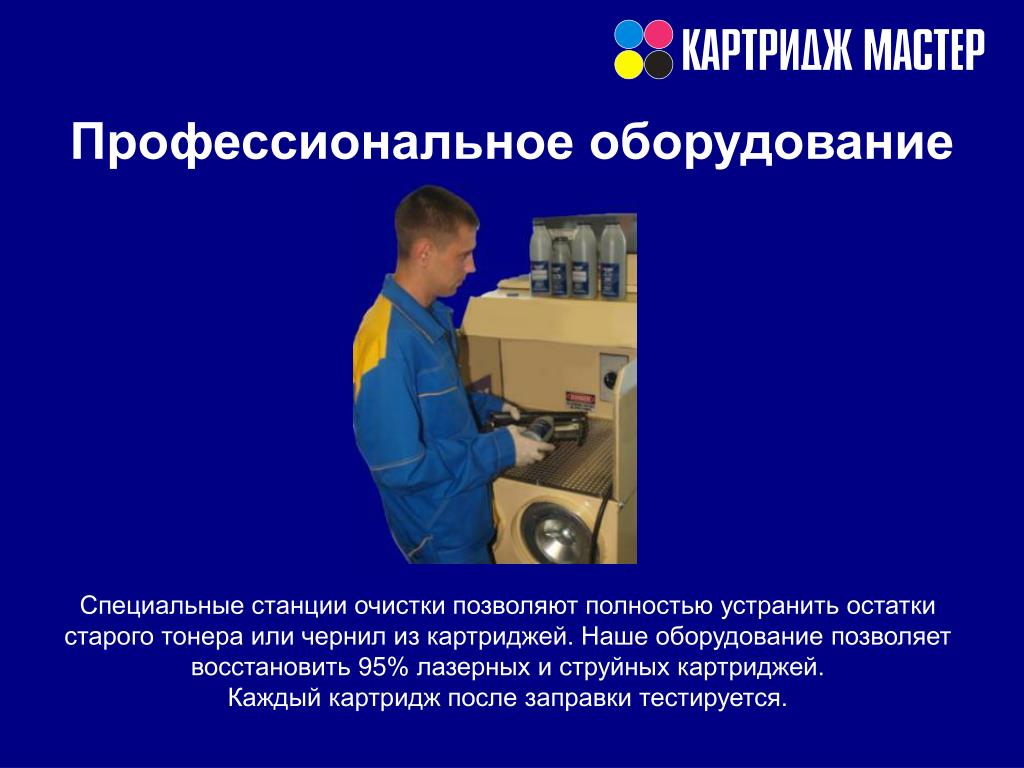 КАРТРИДЖ МАСТЕР

Профессиональное оборудование

Специальные станции очистки позволяют полностью устранить остатки старого тонера или чернил из картриджей. Наше оборудование позволяет восстановить 95% лазерных и струйных картриджей.
Каждый картридж после заправки тестируется.